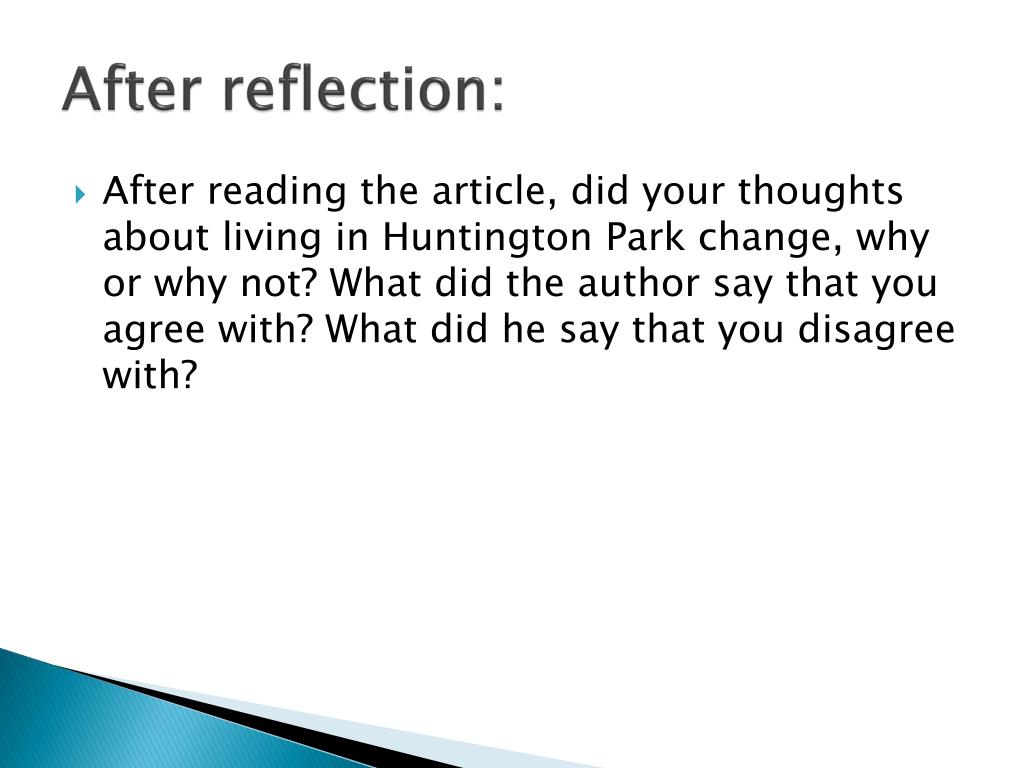 After reflection:

After reading the article, did your thoughts about living in Huntington Park change, why or why not? What did the author say that you agree with? What did he say that you disagree with?